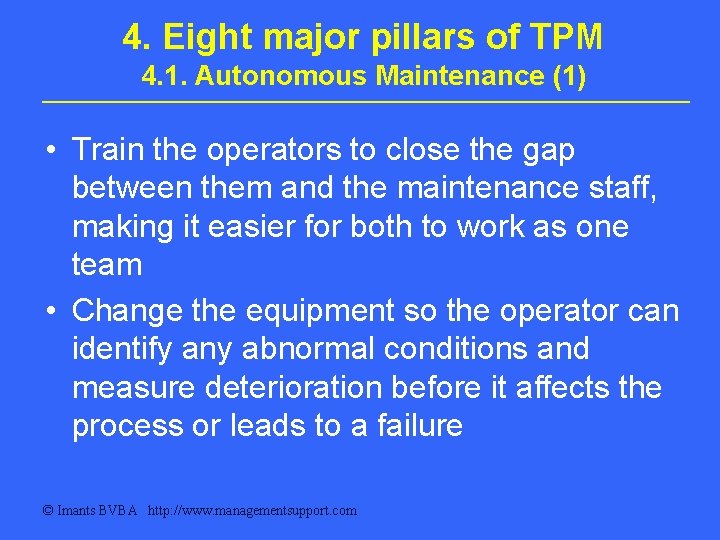 4. Eight major pillars of TPM
4.1. Autonomous Maintenance (1)

• Train the operators to close the gap between them and the maintenance staff, making it easier for both to work as one team

• Change the equipment so the operator can identify any abnormal conditions and measure deterioration before it affects the process or leads to a failure

© Imants BVBA http://www.managementsupport.com